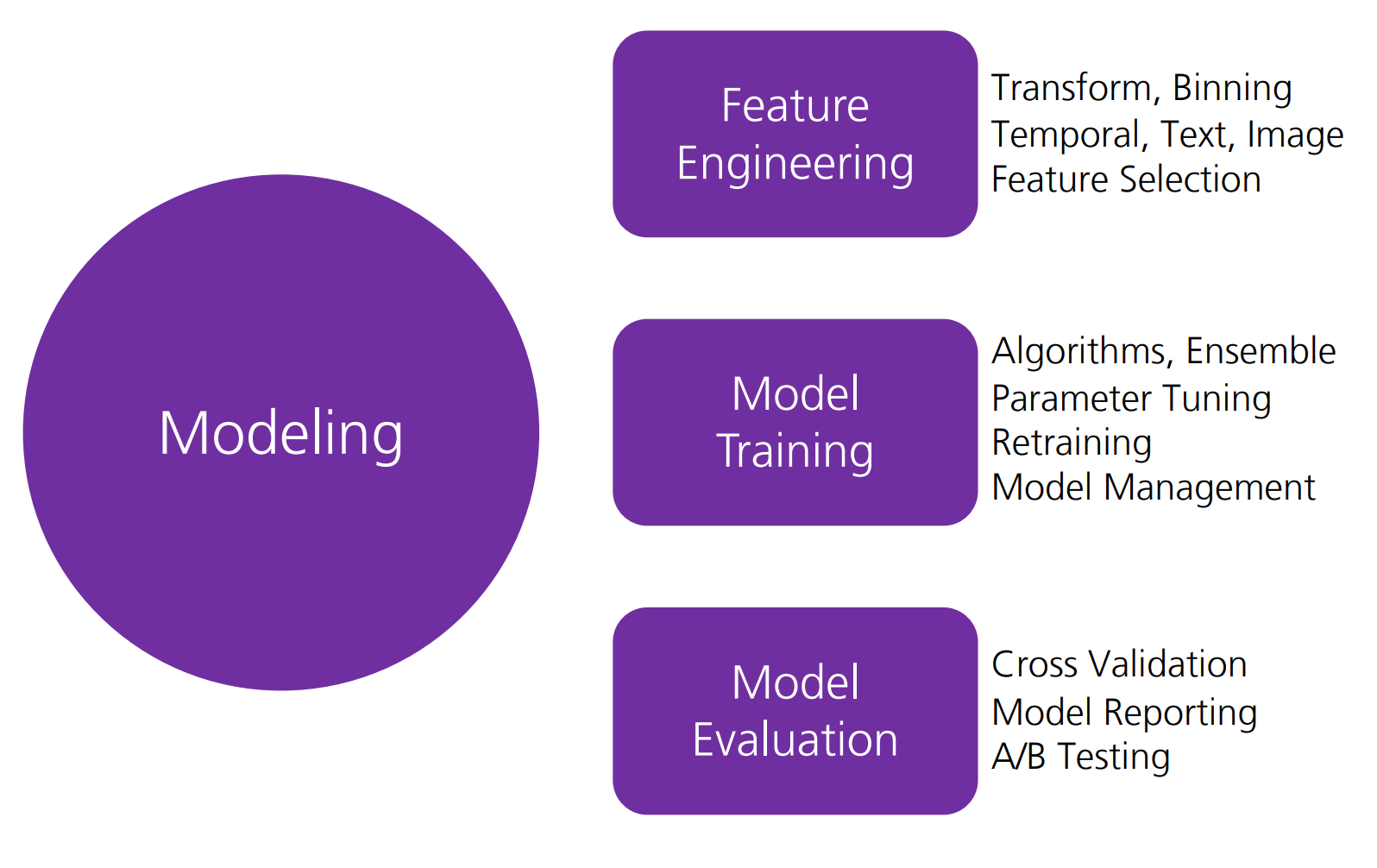 Modeling

Feature Engineering

Transform, Binning
Temporal, Text, Image
Feature Selection

Model Training

Algorithms, Ensemble
Parameter Tuning
Retraining
Model Management

Model Evaluation

Cross Validation
Model Reporting
A/B Testing